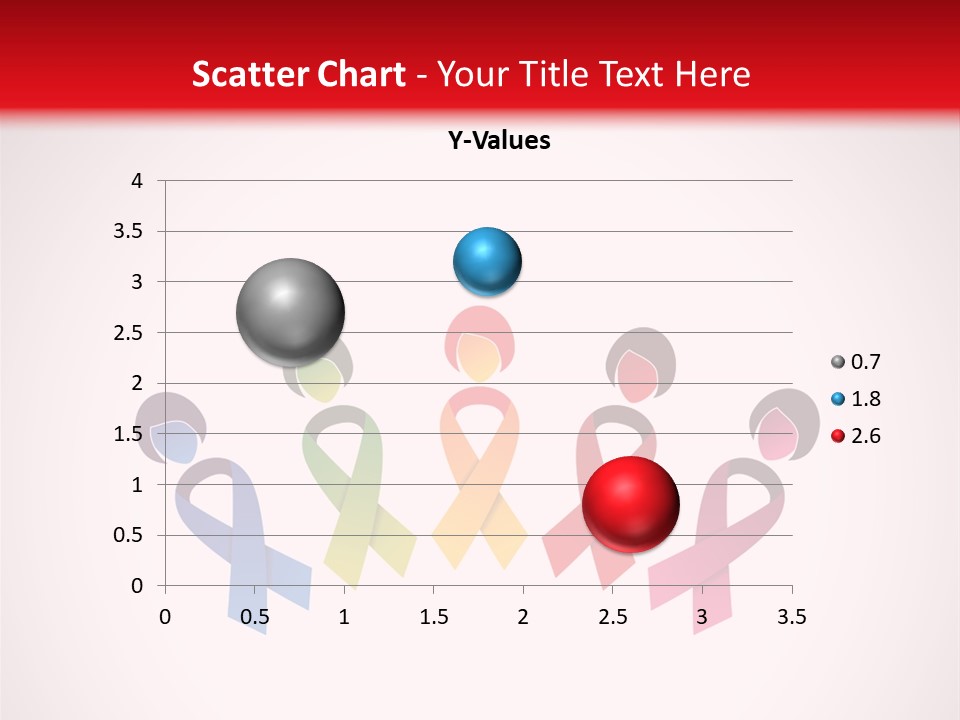 Scatter Chart - Your Title Text Here

Y-Values

4
3.5
3
2.5
2
1.5
1
0.5
0

0 0.5 1 1.5 2 2.5 3 3.5

0.7
1.8
2.6